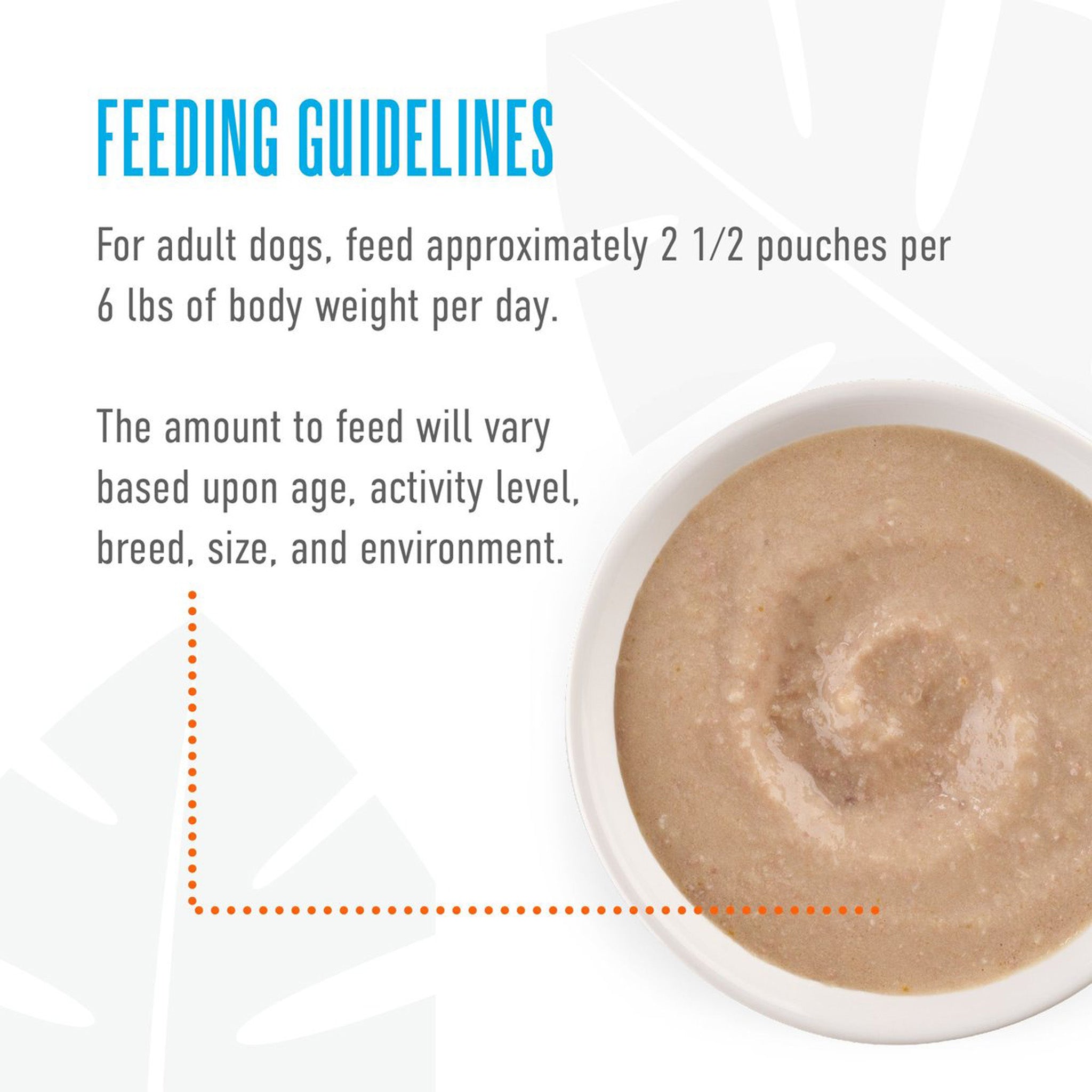 FEEDING GUIDELINES

For adult dogs, feed approximately 2 1/2 pouches per 6 lbs of body weight per day.

The amount to feed will vary based upon age, activity level, breed, size, and environment.